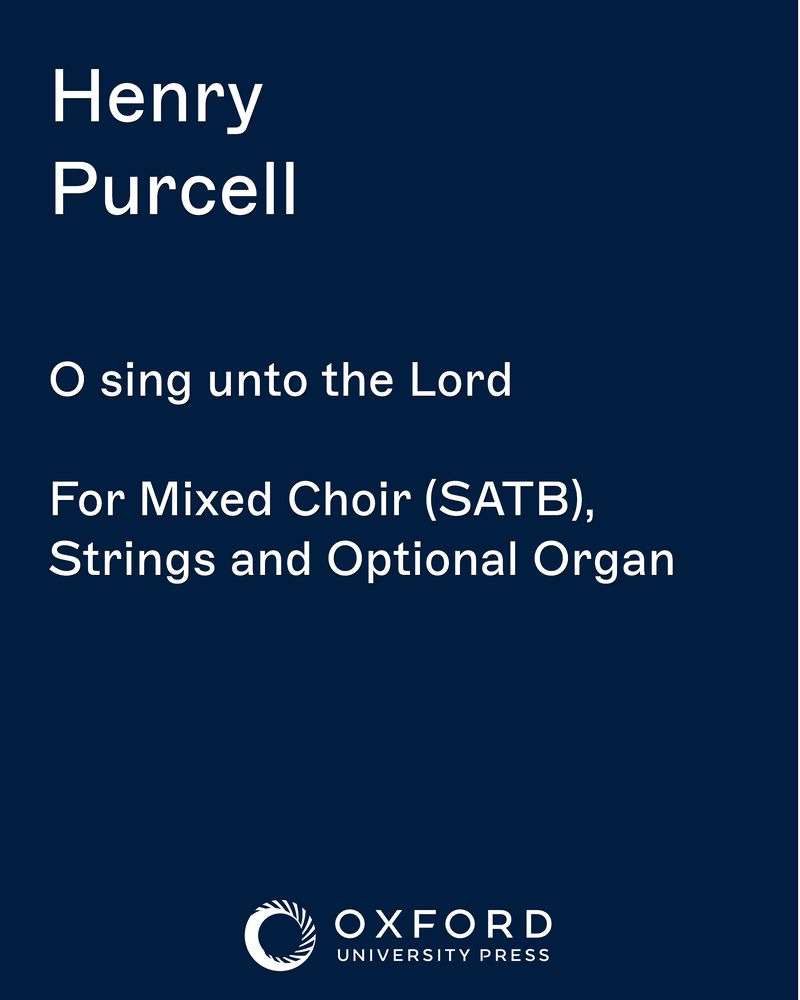 Henry
Purcell

O sing unto the Lord

For Mixed Choir (SATB), Strings and Optional Organ

OXFORD
UNIVERSITY PRESS